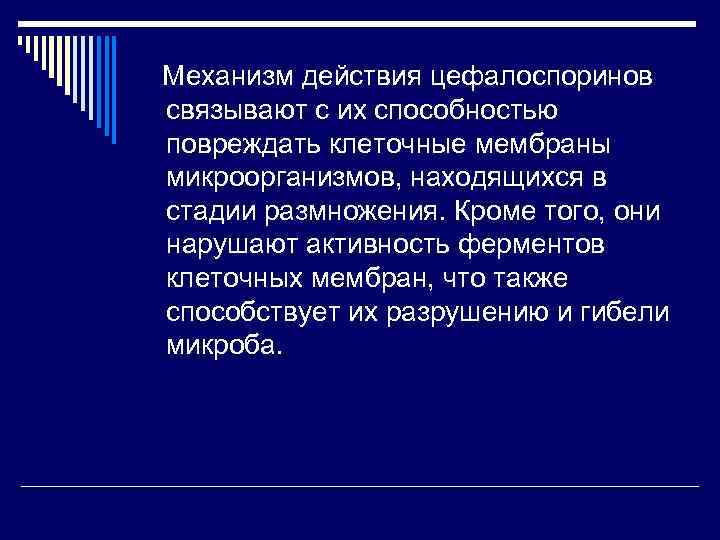 Механизм действия цефалоспоринов связывают с их способностью повреждать клеточные мембраны микроорганизмов, находящихся в стадии размножения. Кроме того, они нарушают активность ферментов клеточных мембран, что также способствует их разрушению и гибели микроба.